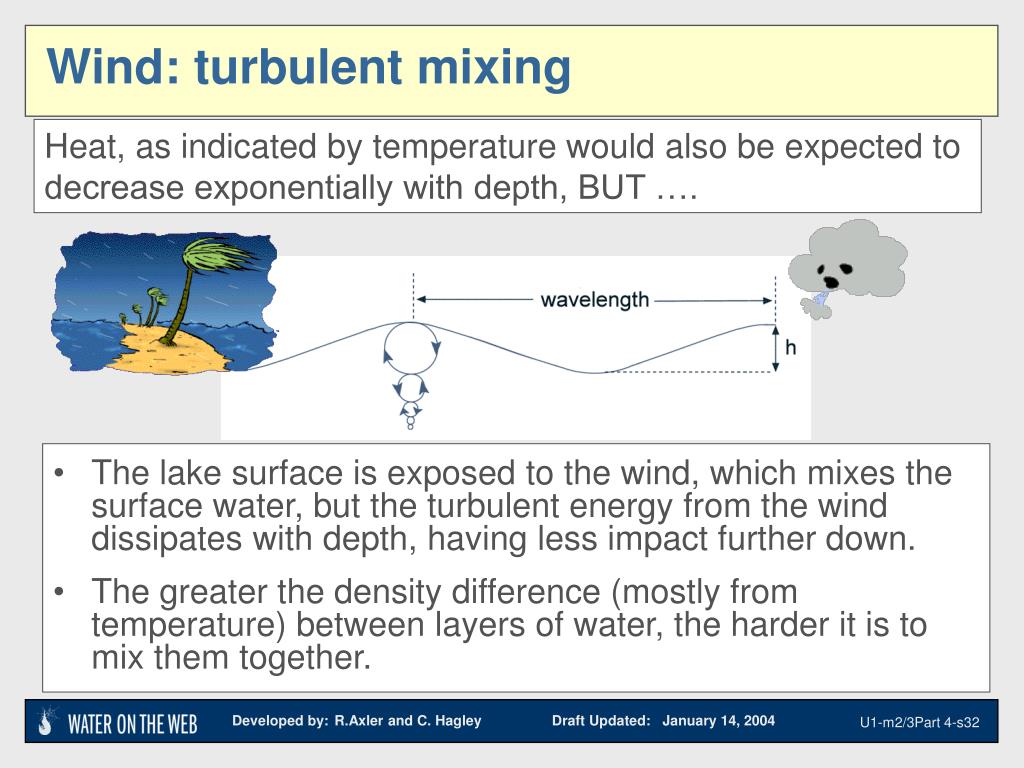 Wind: turbulent mixing

Heat, as indicated by temperature would also be expected to decrease exponentially with depth, BUT ….

wavelength

h

• The lake surface is exposed to the wind, which mixes the surface water, but the turbulent energy from the wind dissipates with depth, having less impact further down.

• The greater the density difference (mostly from temperature) between layers of water, the harder it is to mix them together.

WATER ON THE WEB Developed by: R.Axler and C. Hagley Draft Updated: January 14, 2004 U1-m2/3Part 4-s32